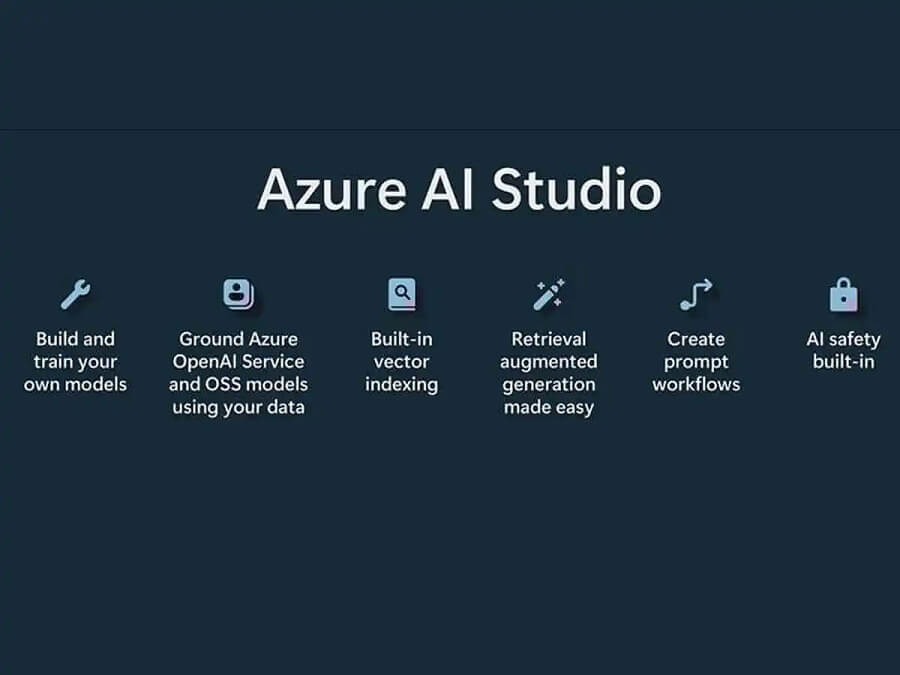 Azure AI Studio

Build and train your own models

Ground Azure OpenAI Service and OSS models using your data

Built-in vector indexing

Retrieval augmented generation made easy

Create prompt workflows

AI safety built-in